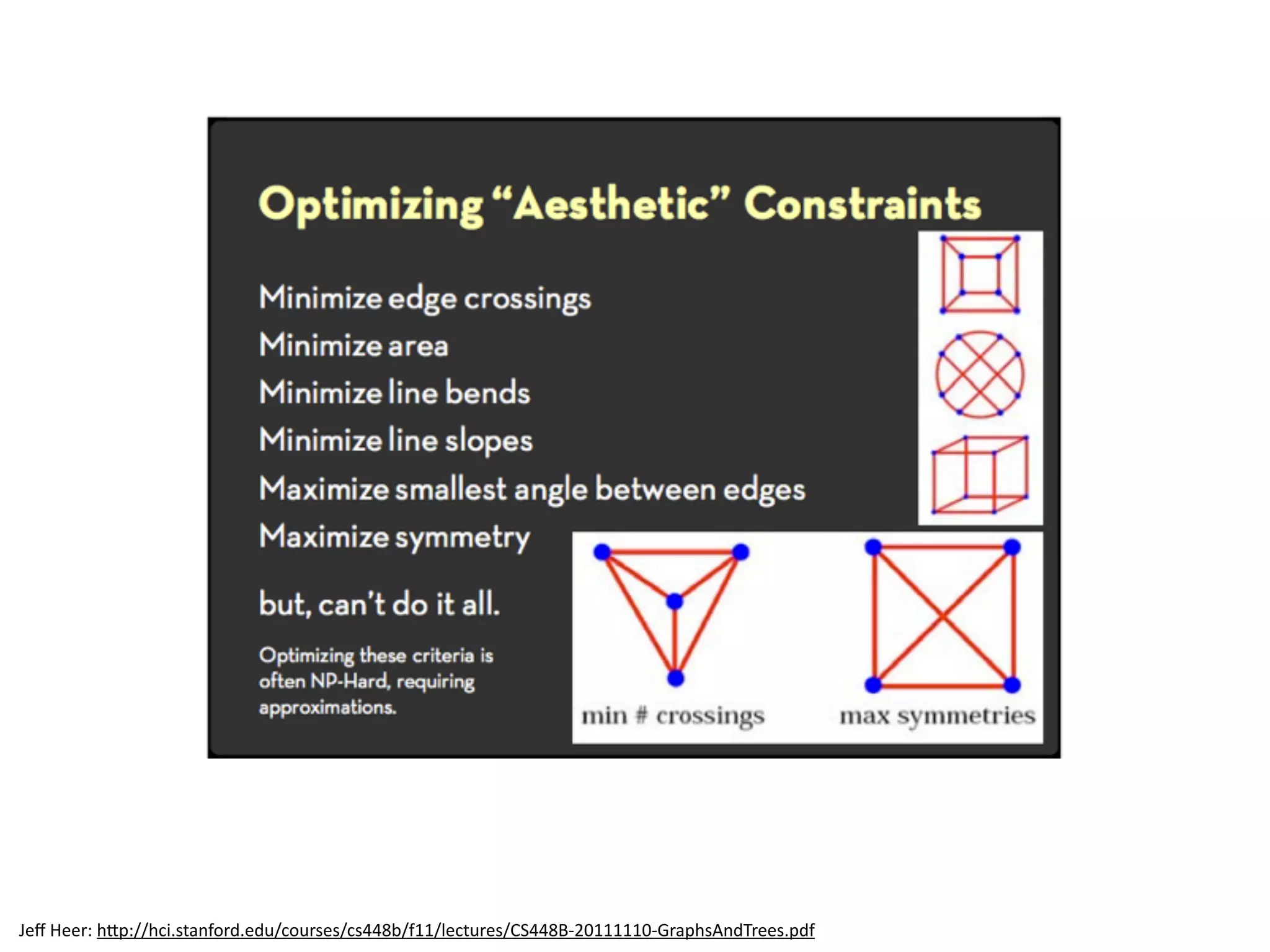 Optimizing "Aesthetic" Constraints

Minimize edge crossings
Minimize area
Minimize line bends
Minimize line slopes
Maximize smallest angle between edges
Maximize symmetry

but, can't do it all.

Optimizing these criteria is often NP-Hard, requiring approximations.

min # crossings

max symmetries

Jeff Heer: http://hci.stanford.edu/courses/cs448b/f11/lectures/CS448B-20111110-GraphsAndTrees.pdf